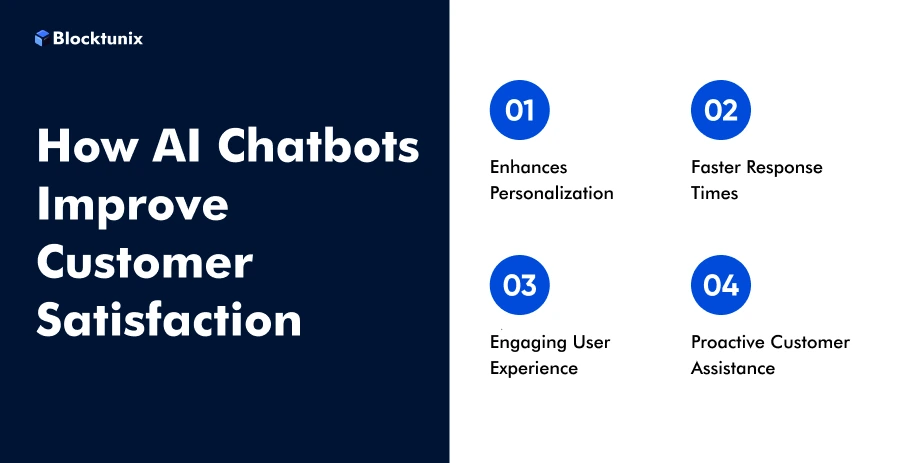 Blocktunix

How AI Chatbots Improve Customer Satisfaction

01
Enhances Personalization

02
Faster Response Times

03
Engaging User Experience

04
Proactive Customer Assistance